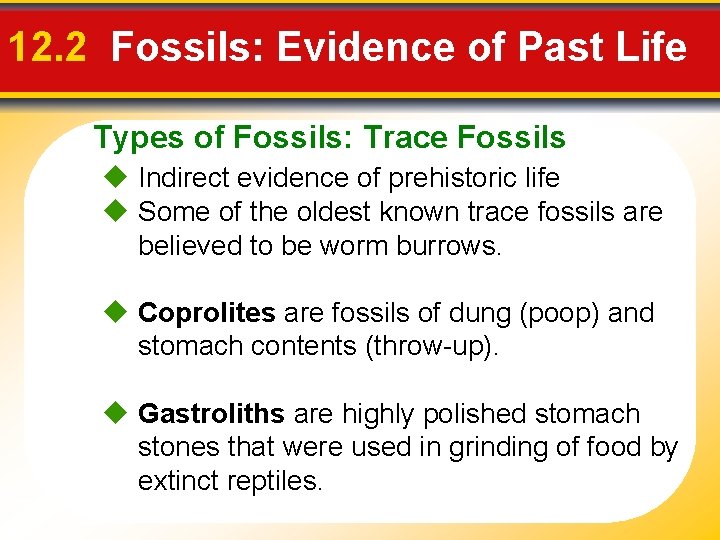 12.2 Fossils: Evidence of Past Life

Types of Fossils: Trace Fossils

◆ Indirect evidence of prehistoric life
◆ Some of the oldest known trace fossils are believed to be worm burrows.

◆ Coprolites are fossils of dung (poop) and stomach contents (throw-up).

◆ Gastroliths are highly polished stomach stones that were used in grinding of food by extinct reptiles.